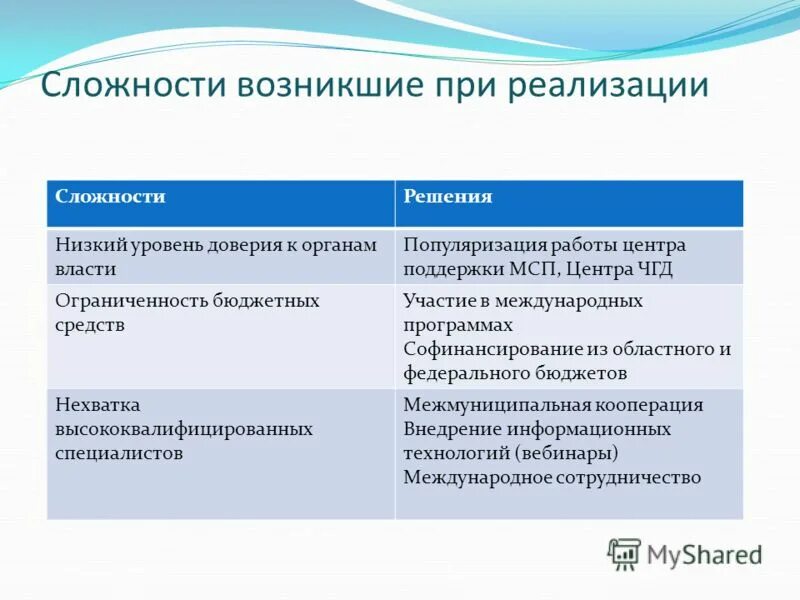 Сложности возникшие при реализации

| Сложности | Решения |
|---|---|
| Низкий уровень доверия к органам власти | Популяризация работы центра поддержки МСП, Центра ЧГД |
| Ограниченность бюджетных средств | Участие в международных программах Софинансирование из областного и федерального бюджетов |
| Нехватка высококвалифицированных специалистов | Межмуниципальная кооперация Внедрение информационных технологий (вебинары) Международное сотрудничество |

MyShared